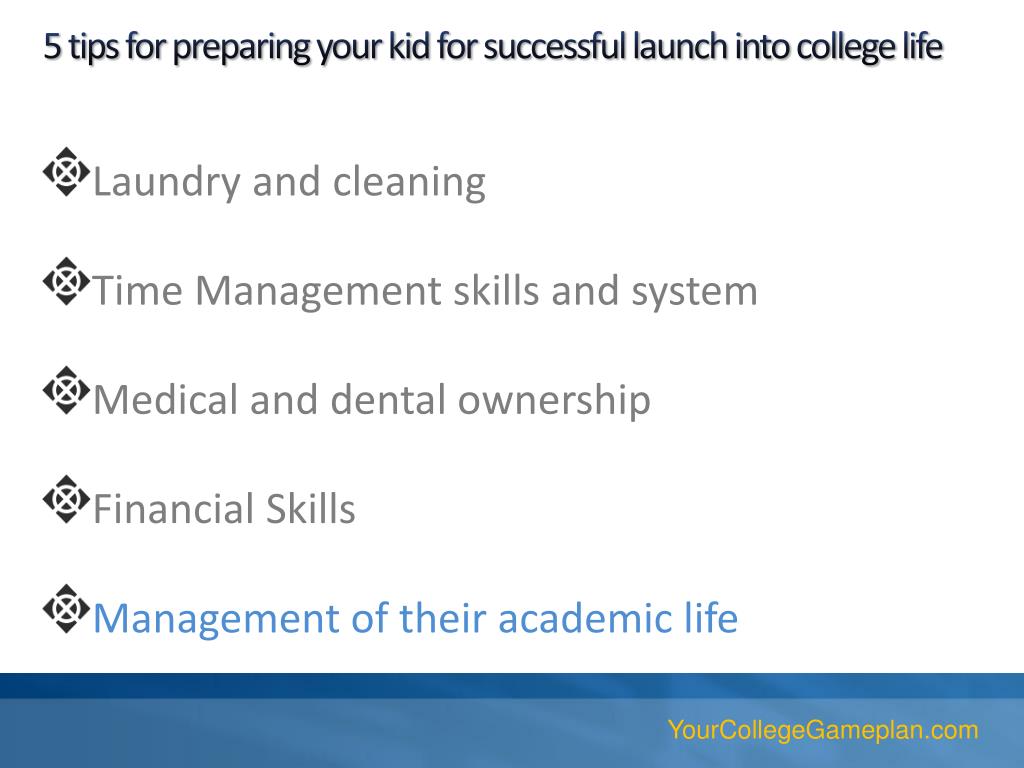 5 tips for preparing your kid for successful launch into college life

Laundry and cleaning

Time Management skills and system

Medical and dental ownership

Financial Skills

Management of their academic life

YourCollegeGameplan.com